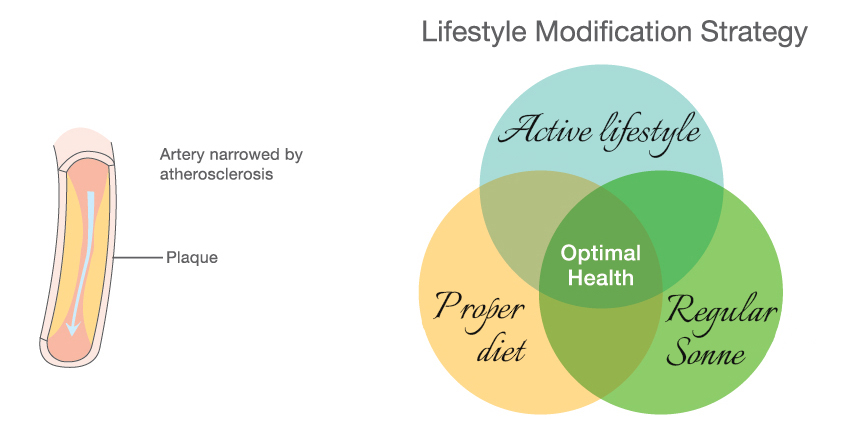 Artery narrowed by atherosclerosis

Plaque

Lifestyle Modification Strategy

Active lifestyle

Optimal Health

Proper diet

Regular Sonne